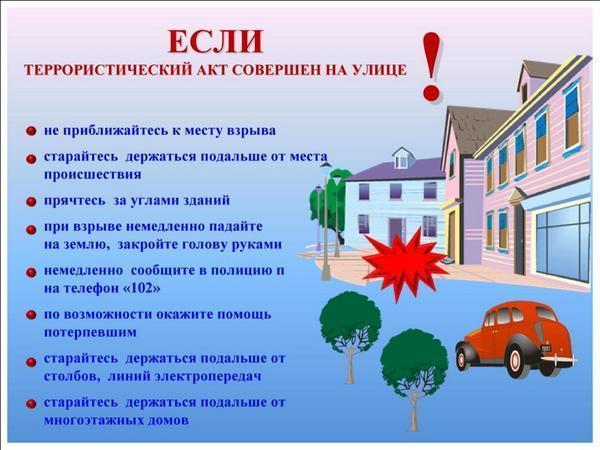 ЕСЛИ
ТЕРРОРИСТИЧЕСКИЙ АКТ СОВЕРШЕН НА УЛИЦЕ !

не приближайтесь к месту взрыва

старайтесь держаться подальше от места происшествия

прячтесь за углами зданий

при взрыве немедленно падайте на землю, закройте голову руками

немедленно сообщите в полицию п на телефон «102»

по возможности окажите помощь потерпевшим

старайтесь держаться подальше от столбов, линий электропередач

старайтесь держаться подальше от многоэтажных домов